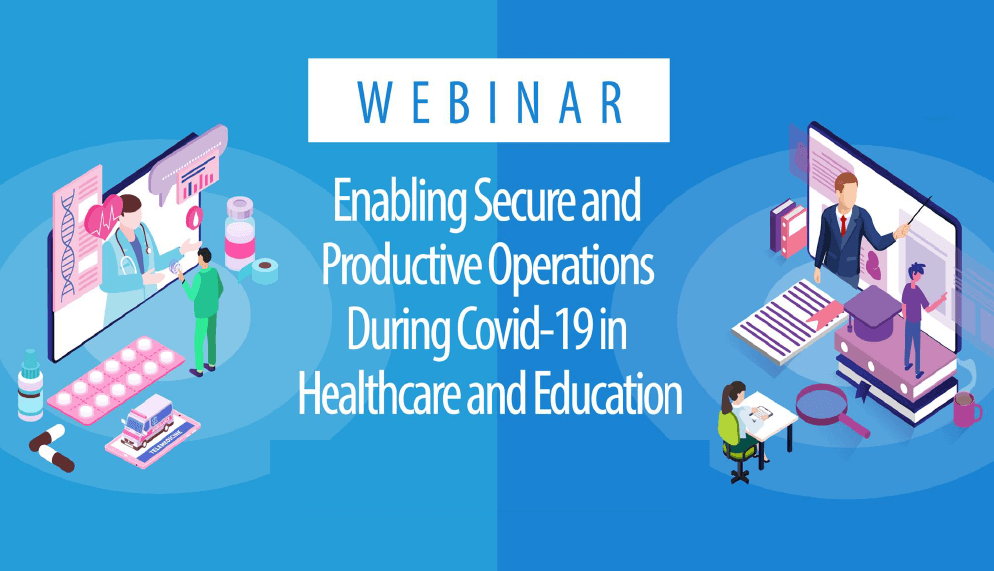 WEBINAR

Enabling Secure and Productive Operations During Covid-19 in Healthcare and Education

TELEMEDICINE